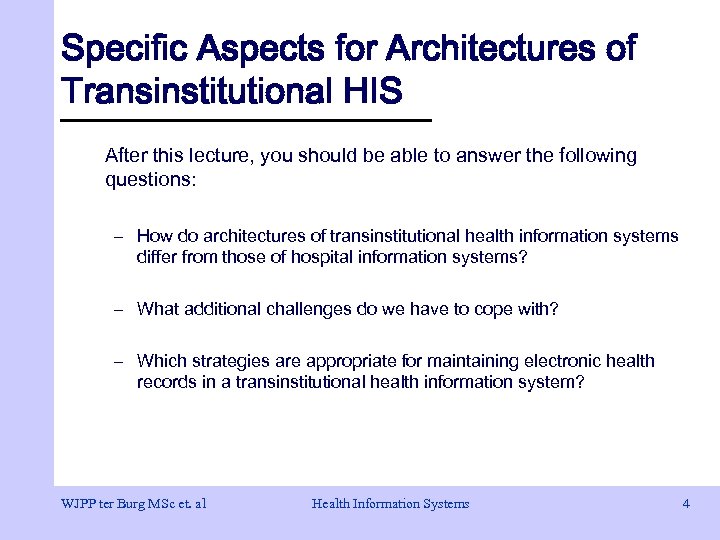 Specific Aspects for Architectures of Transinstitutional HIS

After this lecture, you should be able to answer the following questions:

– How do architectures of transinstitutional health information systems differ from those of hospital information systems?

– What additional challenges do we have to cope with?

– Which strategies are appropriate for maintaining electronic health records in a transinstitutional health information system?

WJPP ter Burg MSc et. al

Health Information Systems

4